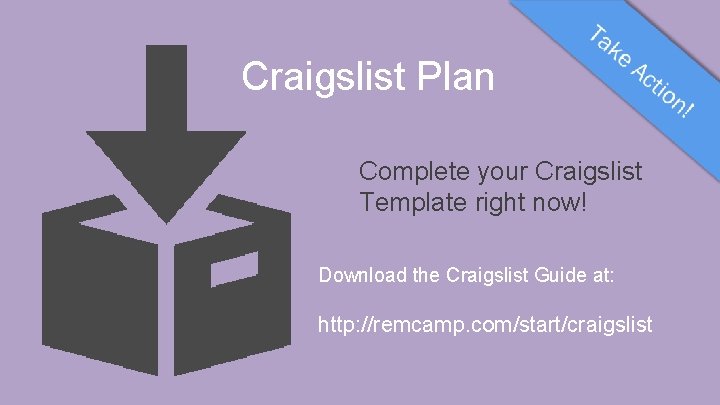 Take Action!

Craigslist Plan

Complete your Craigslist Template right now!

Download the Craigslist Guide at:

http://remcamp.com/start/craigslist